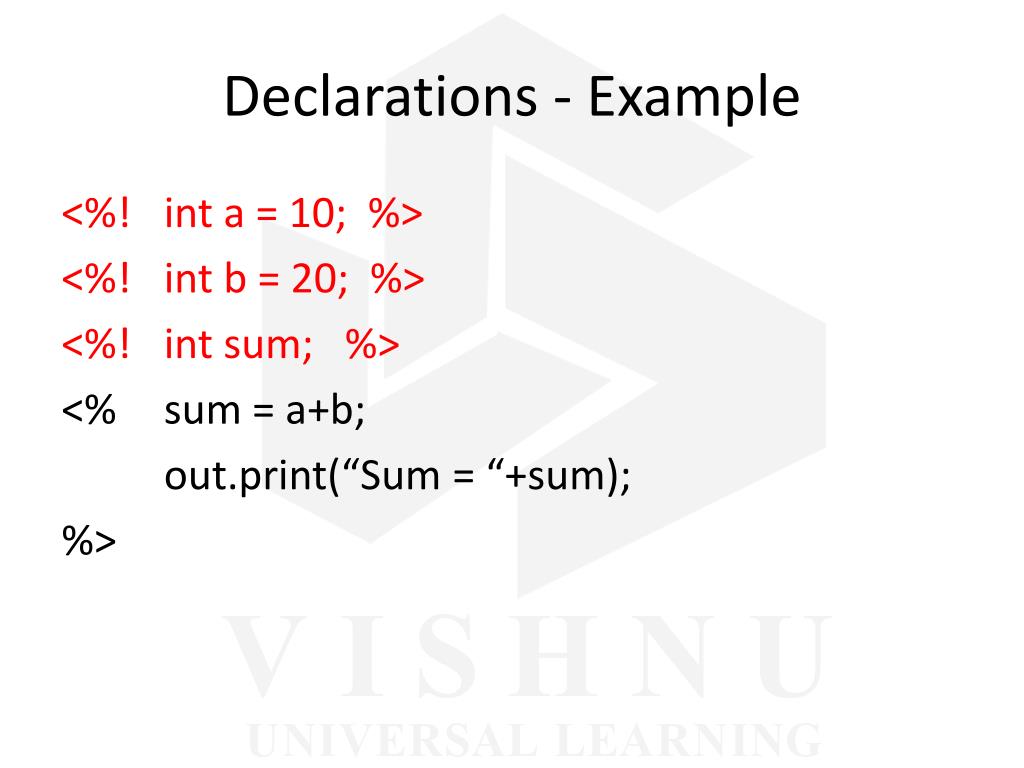 Declarations - Example

<%! int a = 10; %>
<%! int b = 20; %>
<%! int sum; %>
<% sum = a+b;
out.print(“Sum = “+sum);
%>

VISHNU
UNIVERSAL LEARNING